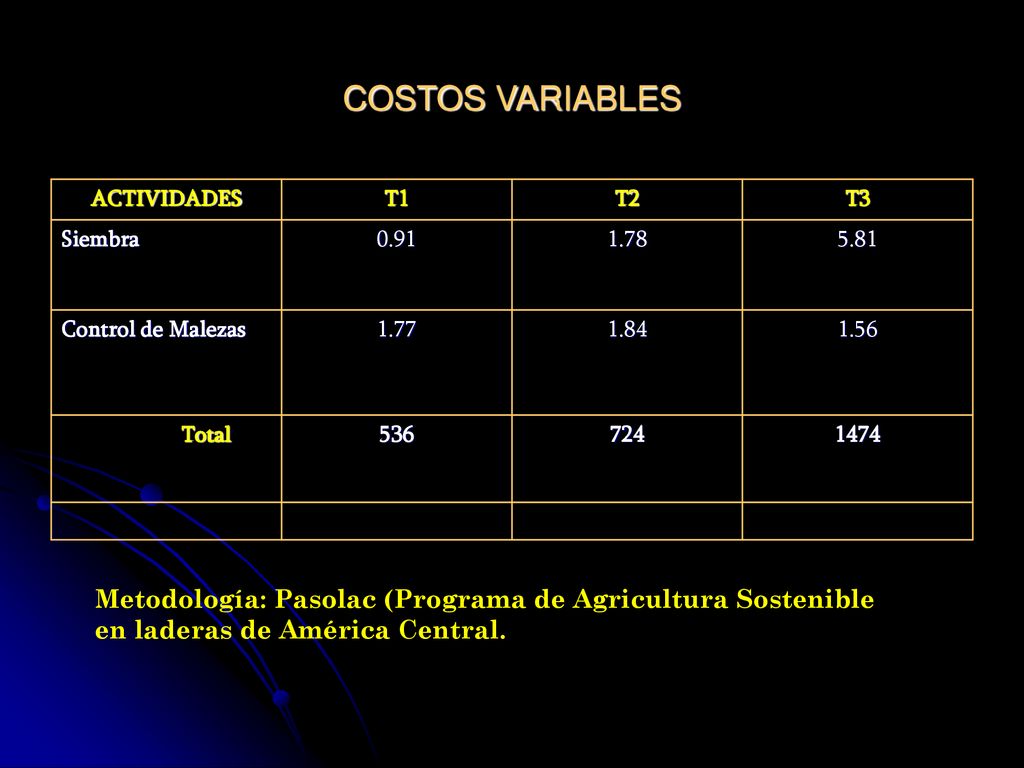 COSTOS VARIABLES

| ACTIVIDADES | T1 | T2 | T3 |
|---|---|---|---|
| Siembra | 0.91 | 1.78 | 5.81 |
| Control de Malezas | 1.77 | 1.84 | 1.56 |
| Total | 536 | 724 | 1474 |
| | | | |

Metodología: Pasolac (Programa de Agricultura Sostenible en laderas de América Central.